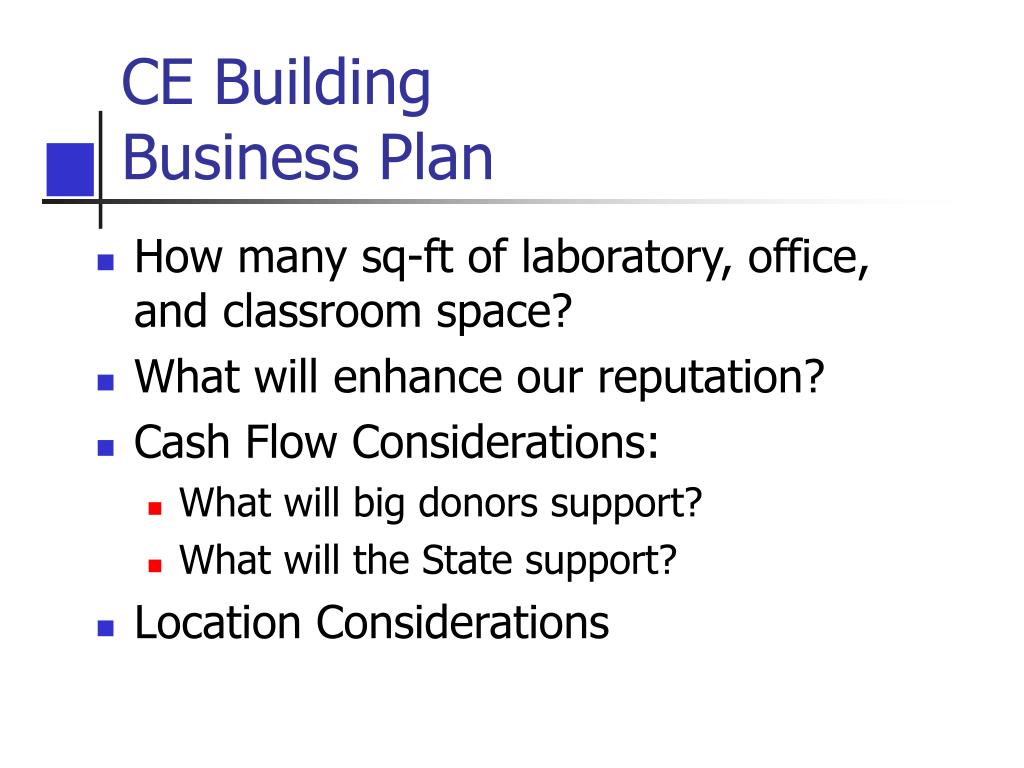 CE Building
Business Plan

- How many sq-ft of laboratory, office, and classroom space?
- What will enhance our reputation?
- Cash Flow Considerations:
  - What will big donors support?
  - What will the State support?
- Location Considerations